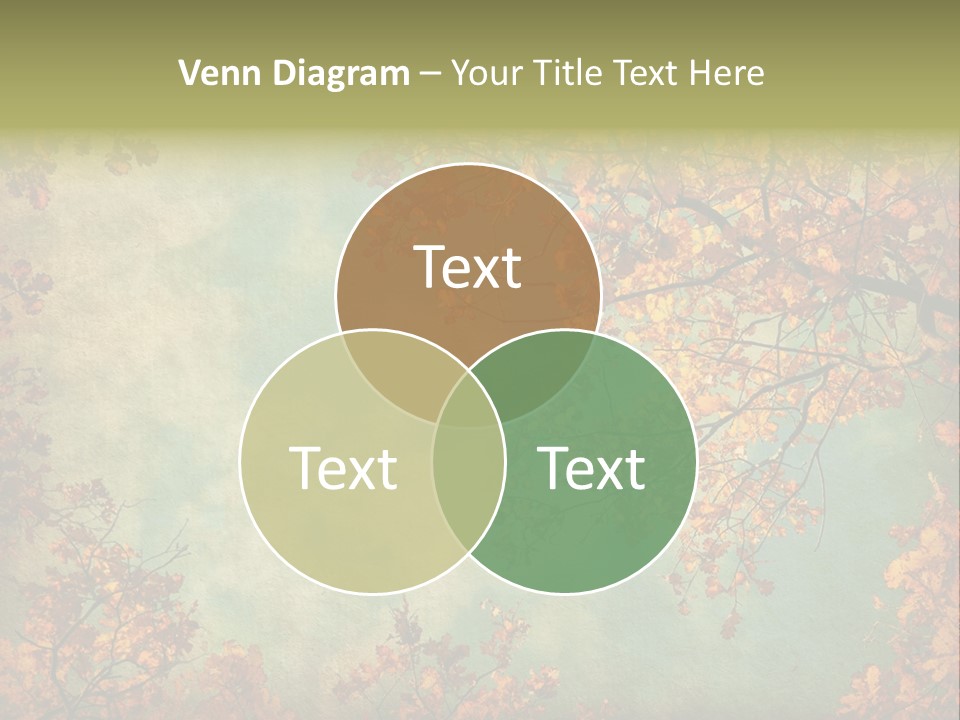 Venn Diagram – Your Title Text Here

Text

Text

Text